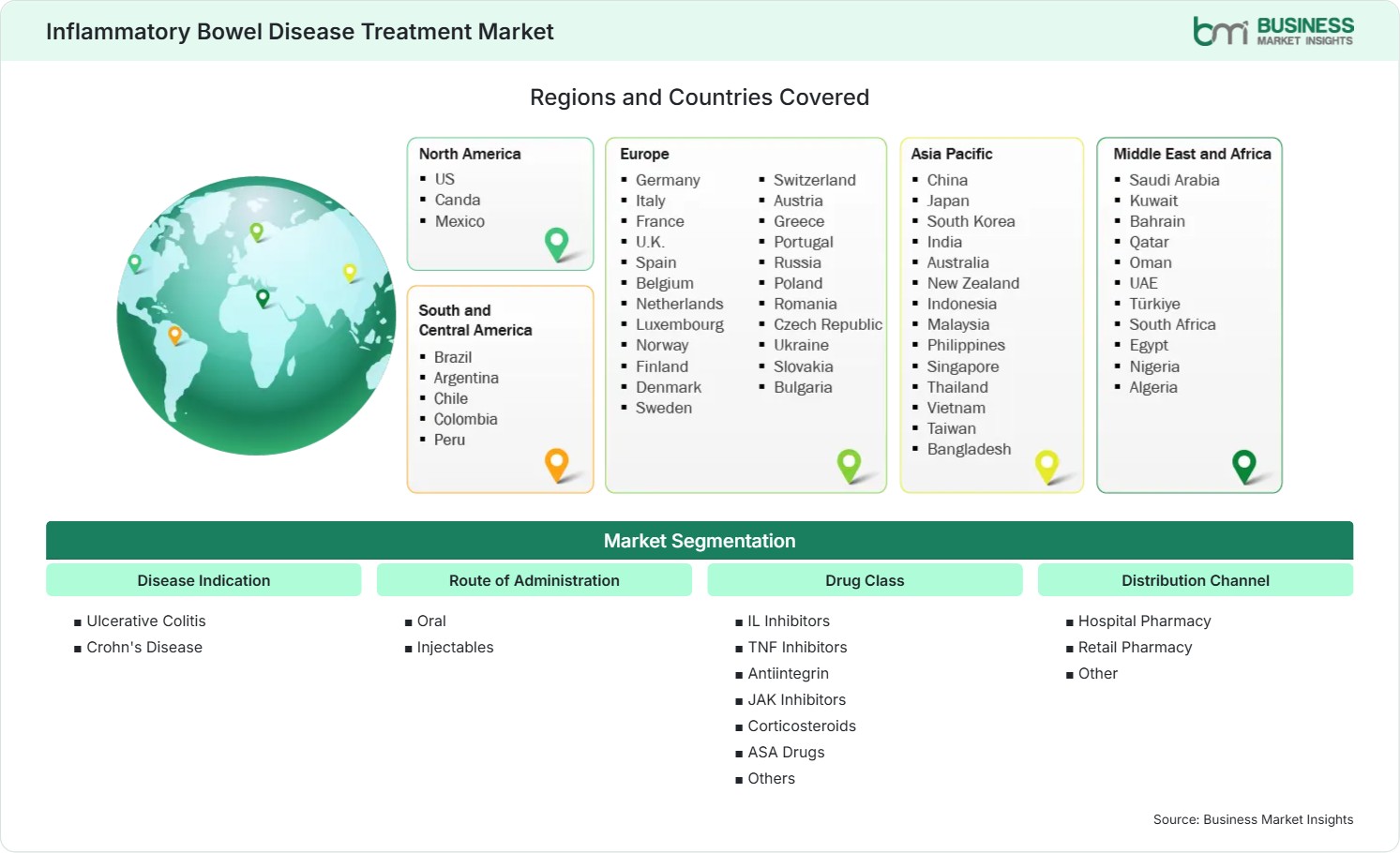 Inflammatory Bowel Disease Treatment Market

bmi BUSINESS MARKET INSIGHTS

Regions and Countries Covered

North America
- US
- Canda
- Mexico

South and Central America
- Brazil
- Argentina
- Chile
- Colombia
- Peru

Europe
- Germany
- Italy
- France
- U.K.
- Spain
- Belgium
- Netherlands
- Luxembourg
- Norway
- Finland
- Denmark
- Sweden
- Switzerland
- Austria
- Greece
- Portugal
- Russia
- Poland
- Romania
- Czech Republic
- Ukraine
- Slovakia
- Bulgaria

Asia Pacific
- China
- Japan
- South Korea
- India
- Australia
- New Zealand
- Indonesia
- Malaysia
- Philippines
- Singapore
- Thailand
- Vietnam
- Taiwan
- Bangladesh

Middle East and Africa
- Saudi Arabia
- Kuwait
- Bahrain
- Qatar
- Oman
- UAE
- Türkiye
- South Africa
- Egypt
- Nigeria
- Algeria

Market Segmentation

Disease Indication
- Ulcerative Colitis
- Crohn's Disease

Route of Administration
- Oral
- Injectables

Drug Class
- IL Inhibitors
- TNF Inhibitors
- Antiintegrin
- JAK Inhibitors
- Corticosteroids
- ASA Drugs
- Others

Distribution Channel
- Hospital Pharmacy
- Retail Pharmacy
- Other

Source: Business Market Insights